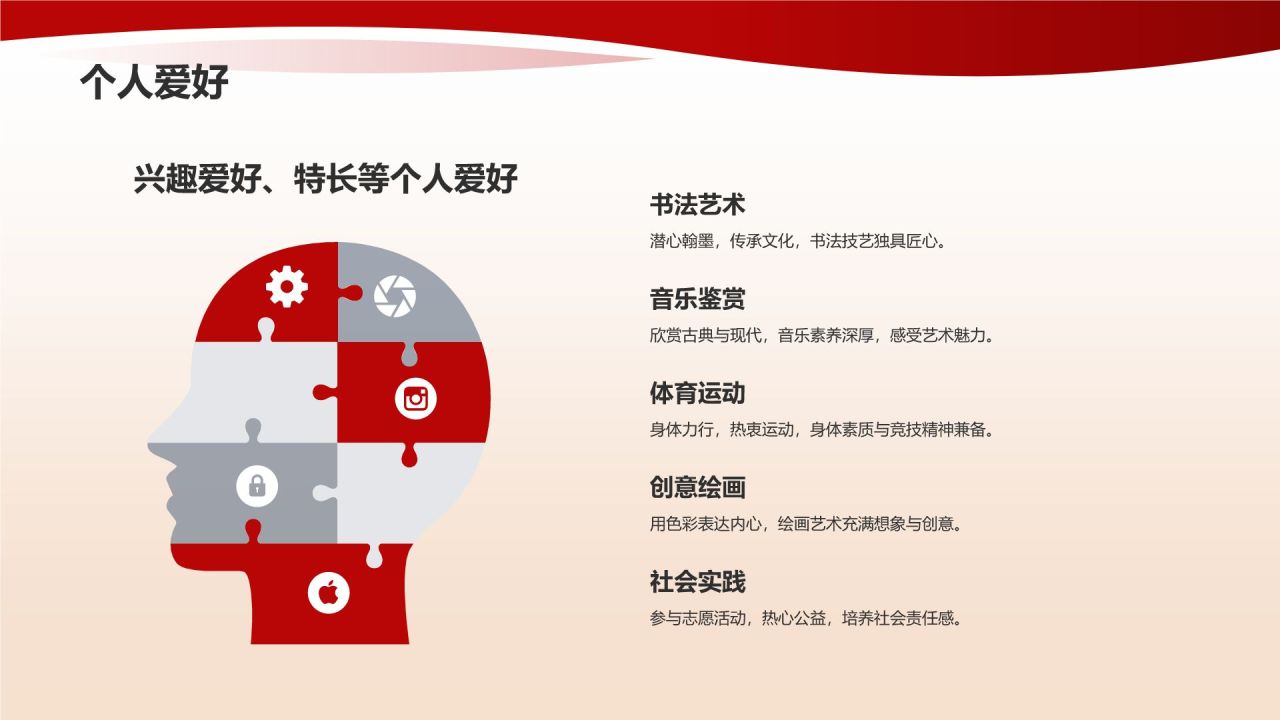 个人爱好

兴趣爱好、特长等个人爱好

书法艺术

潜心翰墨，传承文化，书法技艺独具匠心。

音乐鉴赏

欣赏古典与现代，音乐素养深厚，感受艺术魅力。

体育运动

身体力行，热衷运动，身体素质与竞技精神兼备。

创意绘画

用色彩表达内心，绘画艺术充满想象与创意。

社会实践

参与志愿活动，热心公益，培养社会责任感。